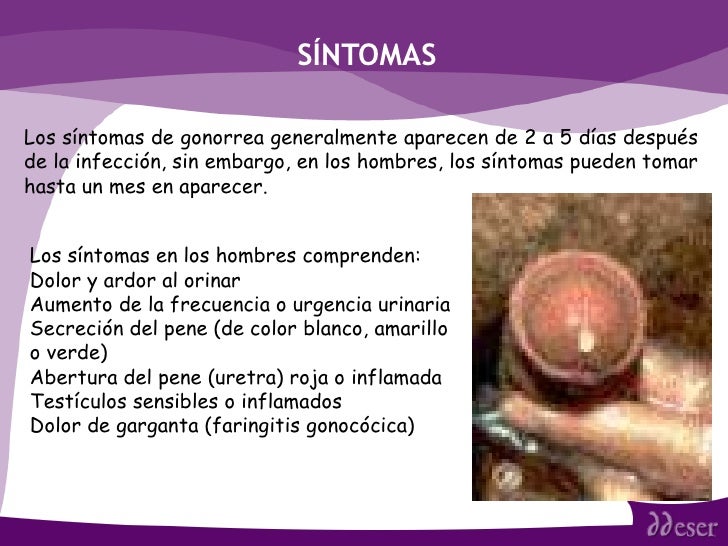 SÍNTOMAS

Los síntomas de gonorrea generalmente aparecen de 2 a 5 días después de la infección, sin embargo, en los hombres, los síntomas pueden tomar hasta un mes en aparecer.

Los síntomas en los hombres comprenden:
Dolor y ardor al orinar
Aumento de la frecuencia o urgencia urinaria
Secreción del pene (de color blanco, amarillo o verde)
Abertura del pene (uretra) roja o inflamada
Testículos sensibles o inflamados
Dolor de garganta (faringitis gonocócica)

ddeser